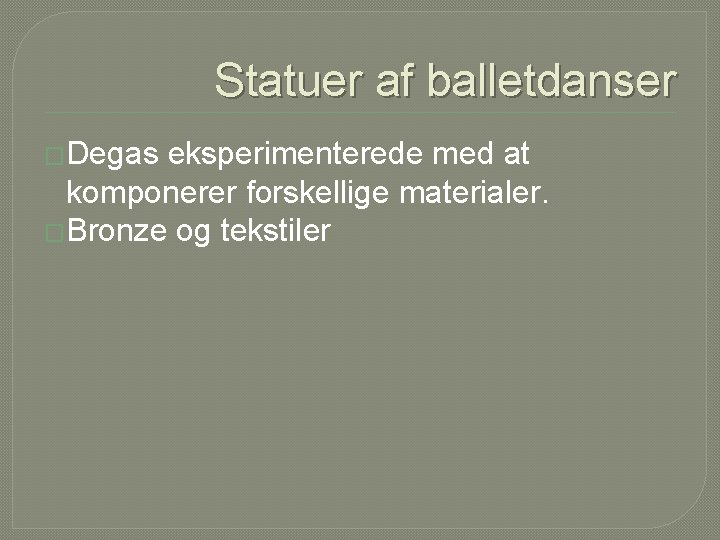 Statuer af balletdanser

Degas eksperimenterede med at komponerer forskellige materialer.

Bronze og tekstiler